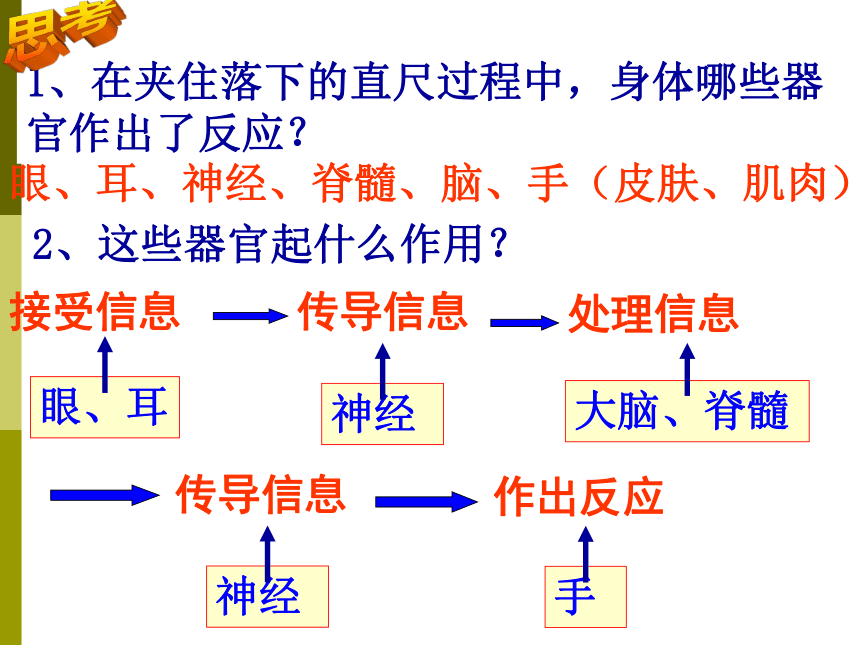 思考

1、在夹住落下的直尺过程中，身体哪些器官作出了反应？

眼、耳、神经、脊髓、脑、手（皮肤、肌肉）

2、这些器官起什么作用？

接受信息 传导信息 处理信息

眼、耳 神经 大脑、脊髓

传导信息 作出反应

神经 手